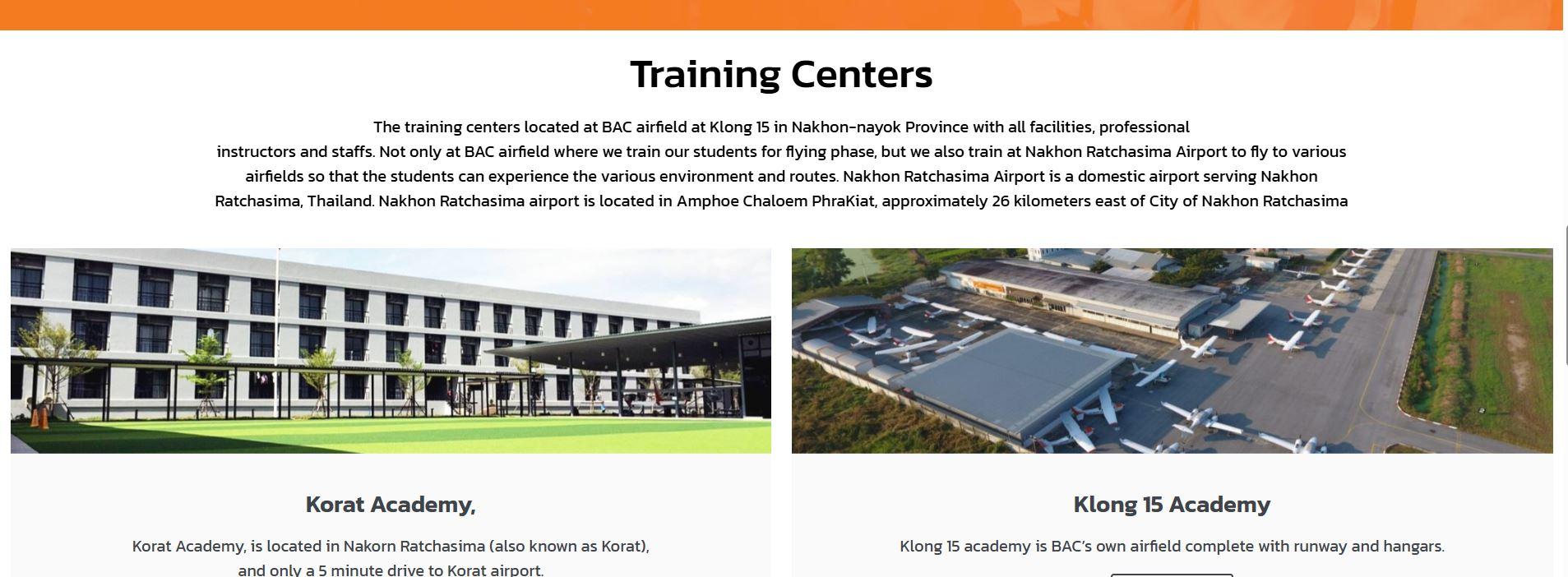 Training Centers

The training centers located at BAC airfield at Klong 15 in Nakhon-nayok Province with all facilities, professional instructors and staffs. Not only at BAC airfield where we train our students for flying phase, but we also train at Nakhon Ratchasima Airport to fly to various airfields so that the students can experience the various environment and routes. Nakhon Ratchasima Airport is a domestic airport serving Nakhon Ratchasima, Thailand. Nakhon Ratchasima airport is located in Amphoe Chaloem PhraKiat, approximately 26 kilometers east of City of Nakhon Ratchasima

Korat Academy,

Korat Academy, is located in Nakorn Ratchasima (also known as Korat), and only a 5 minute drive to Korat airport.

Klong 15 Academy

Klong 15 academy is BAC's own airfield complete with runway and hangars.